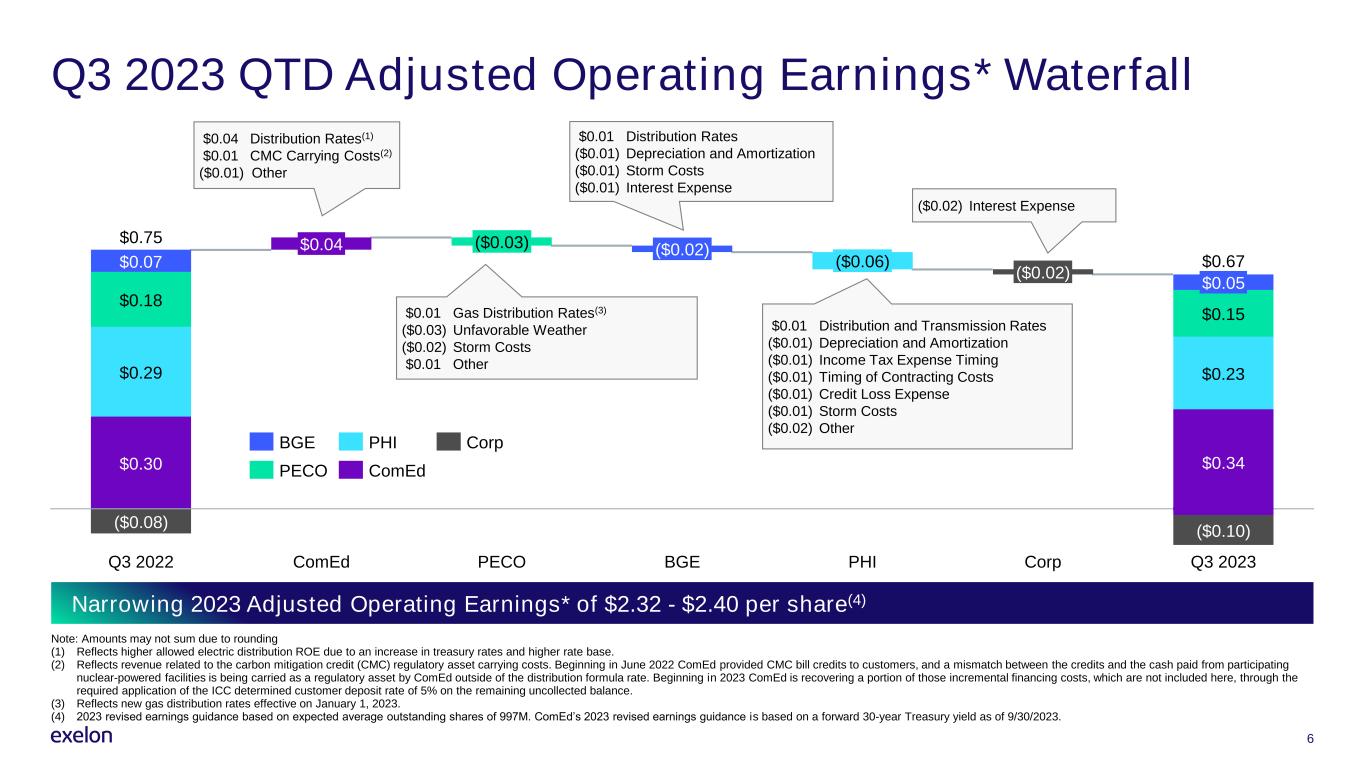 Q3 2023 QTD Adjusted Operating Earnings* Waterfall

$0.04 Distribution Rates$^{(1)}$
$0.01 CMC Carrying Costs$^{(2)}$
($0.01) Other

$0.01 Distribution Rates
($0.01) Depreciation and Amortization
($0.01) Storm Costs
($0.01) Interest Expense

($0.02) Interest Expense

$0.75
$0.07
$0.18
$0.29
$0.30
($0.08)

$0.04

($0.03)

($0.02)

($0.06)

($0.02)

$0.67
$0.05
$0.15
$0.23
$0.34
($0.10)

$0.01 Gas Distribution Rates$^{(3)}$
($0.03) Unfavorable Weather
($0.02) Storm Costs
$0.01 Other

$0.01 Distribution and Transmission Rates
($0.01) Depreciation and Amortization
($0.01) Income Tax Expense Timing
($0.01) Timing of Contracting Costs
($0.01) Credit Loss Expense
($0.01) Storm Costs
($0.02) Other

BGE PHI Corp
PECO ComEd

Q3 2022 ComEd PECO BGE PHI Corp Q3 2023

Narrowing 2023 Adjusted Operating Earnings* of $2.32 - $2.40 per share$^{(4)}$

Note: Amounts may not sum due to rounding
(1) Reflects higher allowed electric distribution ROE due to an increase in treasury rates and higher rate base.
(2) Reflects revenue related to the carbon mitigation credit (CMC) regulatory asset carrying costs. Beginning in June 2022 ComEd provided CMC bill credits to customers, and a mismatch between the credits and the cash paid from participating nuclear-powered facilities is being carried as a regulatory asset by ComEd outside of the distribution formula rate. Beginning in 2023 ComEd is recovering a portion of those incremental financing costs, which are not included here, through the required application of the ICC determined customer deposit rate of 5% on the remaining uncollected balance.
(3) Reflects new gas distribution rates effective on January 1, 2023.
(4) 2023 revised earnings guidance based on expected average outstanding shares of 997M. ComEd's 2023 revised earnings guidance is based on a forward 30-year Treasury yield as of 9/30/2023.

exelon
6